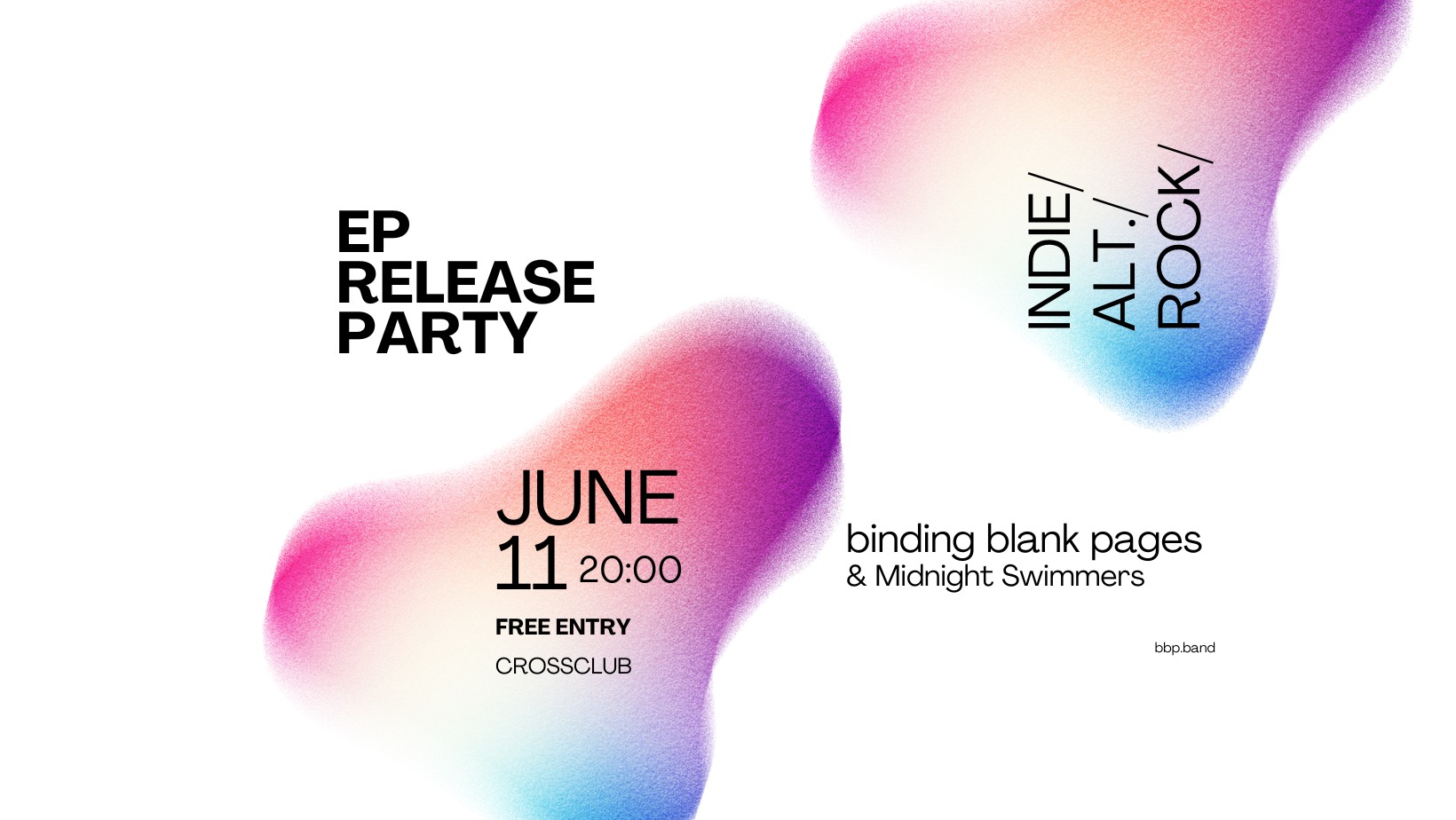 EP
RELEASE
PARTY

INDIE/
ALT./
ROCK/

JUNE
11 20:00

FREE ENTRY

CROSSCLUB

binding blank pages
& Midnight Swimmers

bbp.band